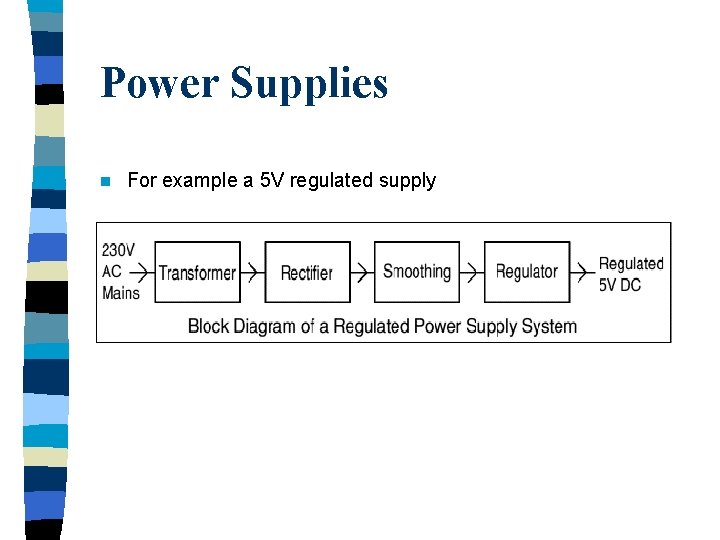 Power Supplies

For example a 5V regulated supply

230V AC Mains

Transformer

Rectifier

Smoothing

Regulator

Regulated 5V DC

Block Diagram of a Regulated Power Supply System